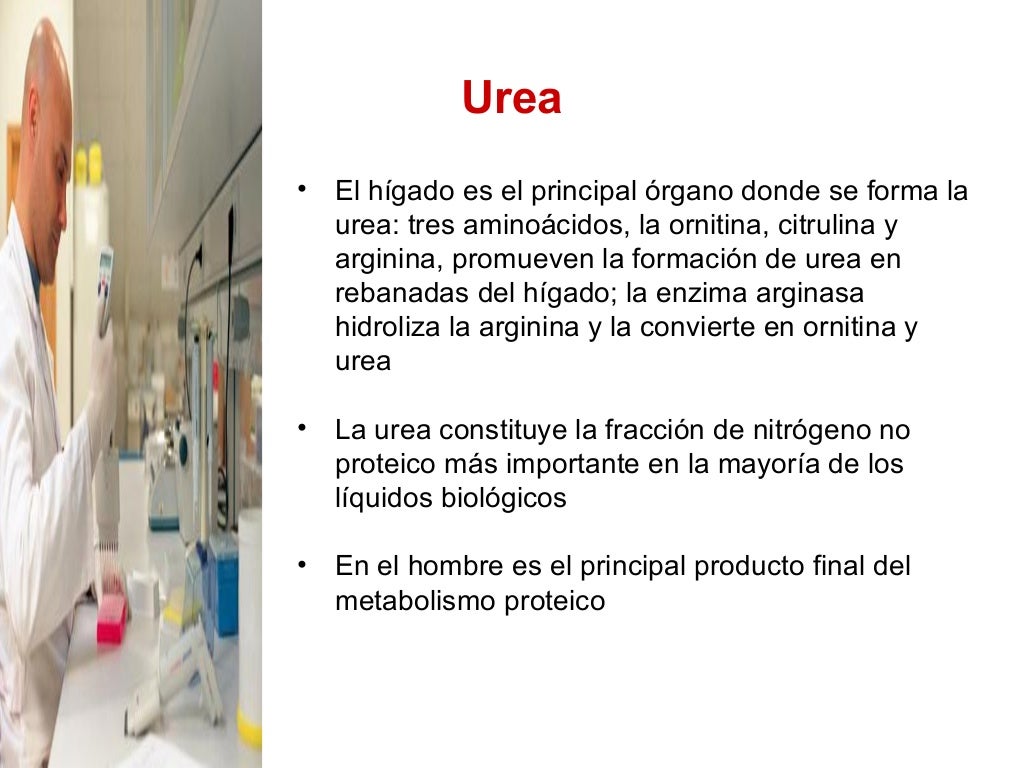 Urea

• El hígado es el principal órgano donde se forma la urea: tres aminoácidos, la ornitina, citrulina y arginina, promueven la formación de urea en rebanadas del hígado; la enzima arginasa hidroliza la arginina y la convierte en ornitina y urea

• La urea constituye la fracción de nitrógeno no proteico más importante en la mayoría de los líquidos biológicos

• En el hombre es el principal producto final del metabolismo proteico